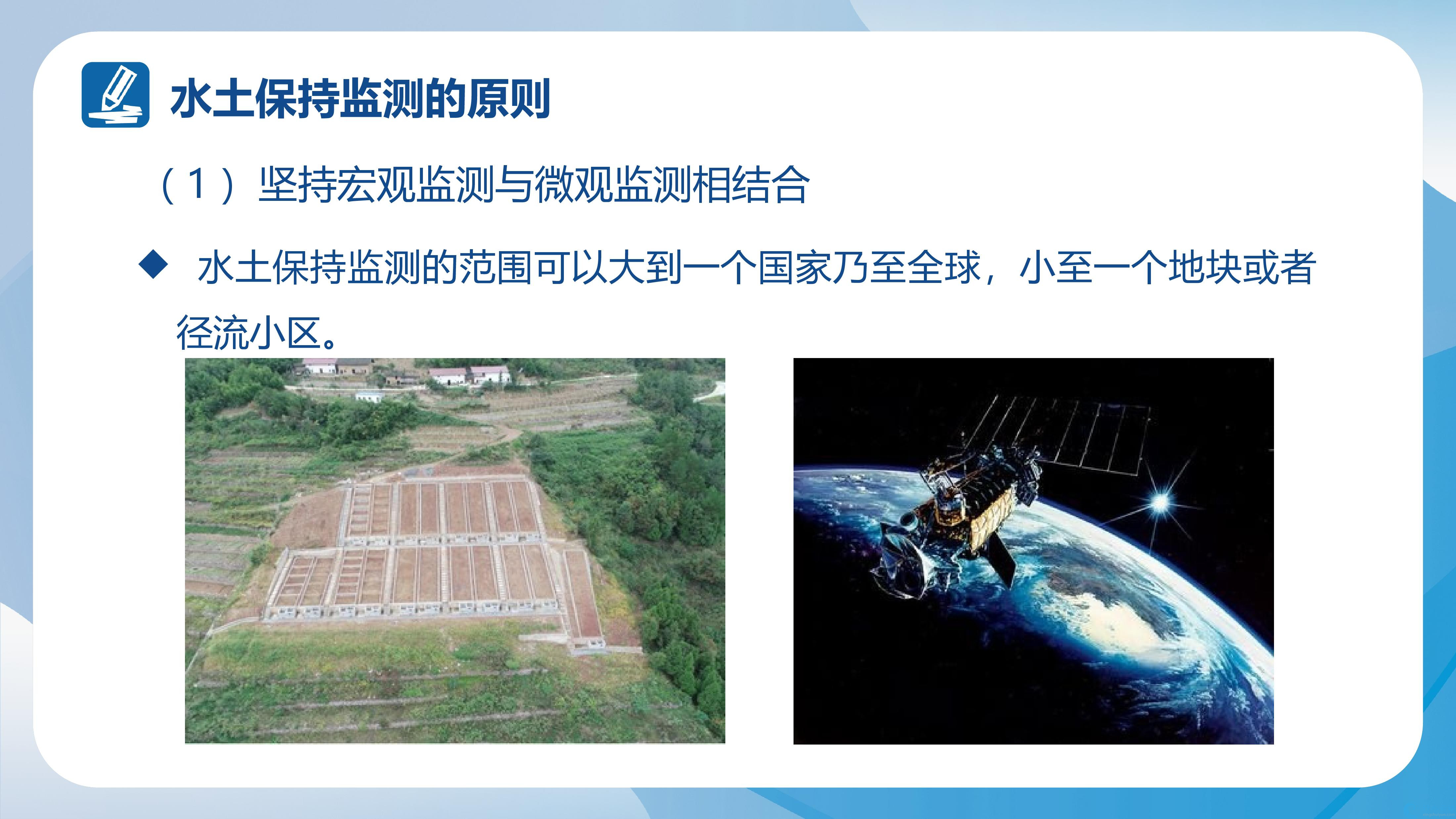 水土保持监测的原则

（1）坚持宏观监测与微观监测相结合

◆ 水土保持监测的范围可以大到一个国家乃至全球，小至一个地块或者径流小区。